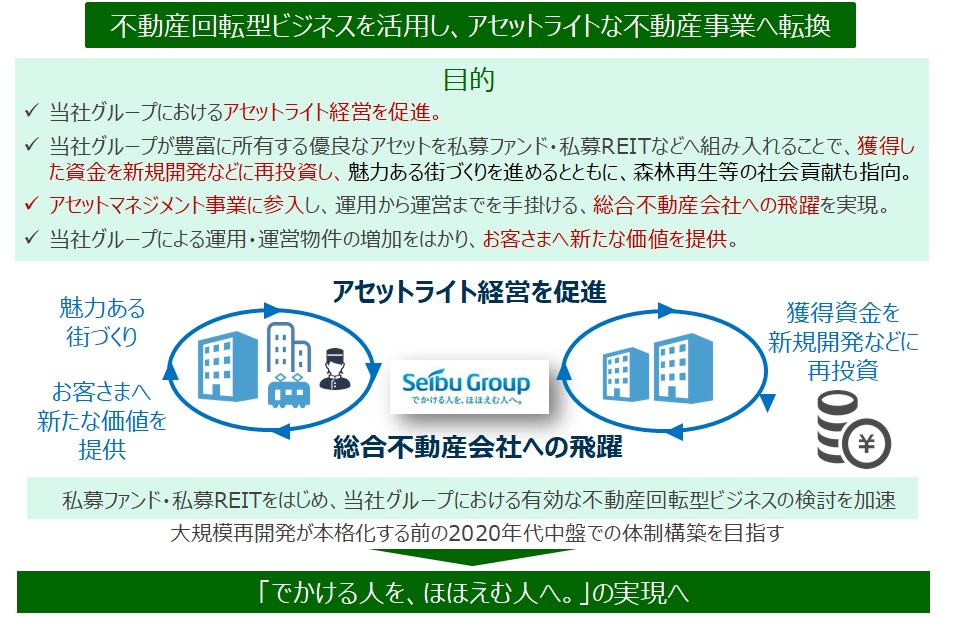 不動産回転型ビジネスを活用し、アセットライトな不動産事業へ転換

目的

✓ 当社グループにおけるアセットライト経営を促進。

✓ 当社グループが豊富に所有する優良なアセットを私募ファンド・私募REITなどへ組み入れることで、獲得した資金を新規開発などに再投資し、魅力ある街づくりを進めるとともに、森林再生等の社会貢献も指向。

✓ アセットマネジメント事業に参入し、運用から運営までを手掛ける、総合不動産会社への飛躍を実現。

✓ 当社グループによる運用・運営物件の増加をはかり、お客さまへ新たな価値を提供。

アセットライト経営を促進

魅力ある街づくり

お客さまへ新たな価値を提供

Seibu Group
でかける人を、ほほえむ人へ。

獲得資金を新規開発などに再投資

¥

総合不動産会社への飛躍

私募ファンド・私募REITをはじめ、当社グループにおける有効な不動産回転型ビジネスの検討を加速
大規模再開発が本格化する前の2020年代中盤での体制構築を目指す

「でかける人を、ほほえむ人へ。」の実現へ